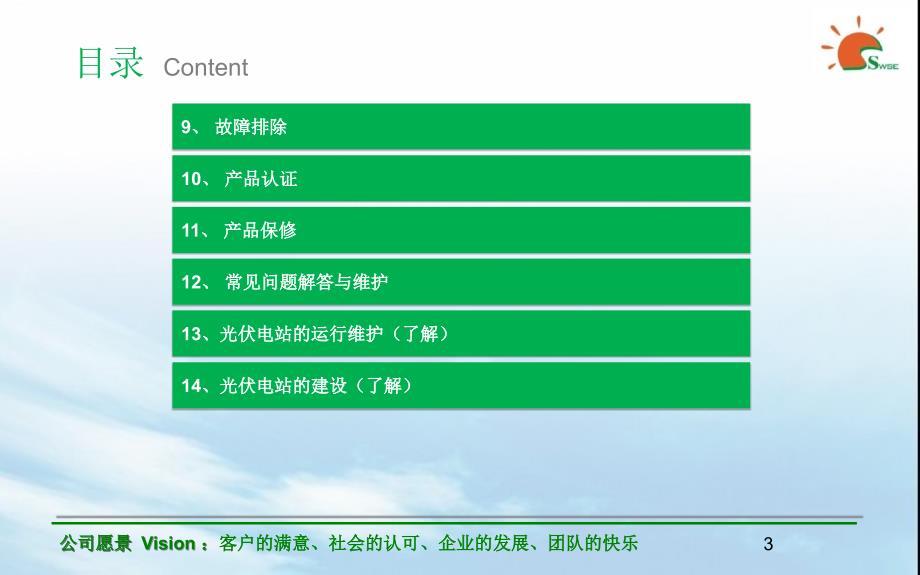 目录 Content

SWSE

9、 故障排除

10、 产品认证

11、 产品保修

12、 常见问题解答与维护

13、光伏电站的运行维护（了解）

14、光伏电站的建设（了解）

公司愿景 Vision ：客户的满意、社会的认可、企业的发展、团队的快乐

3